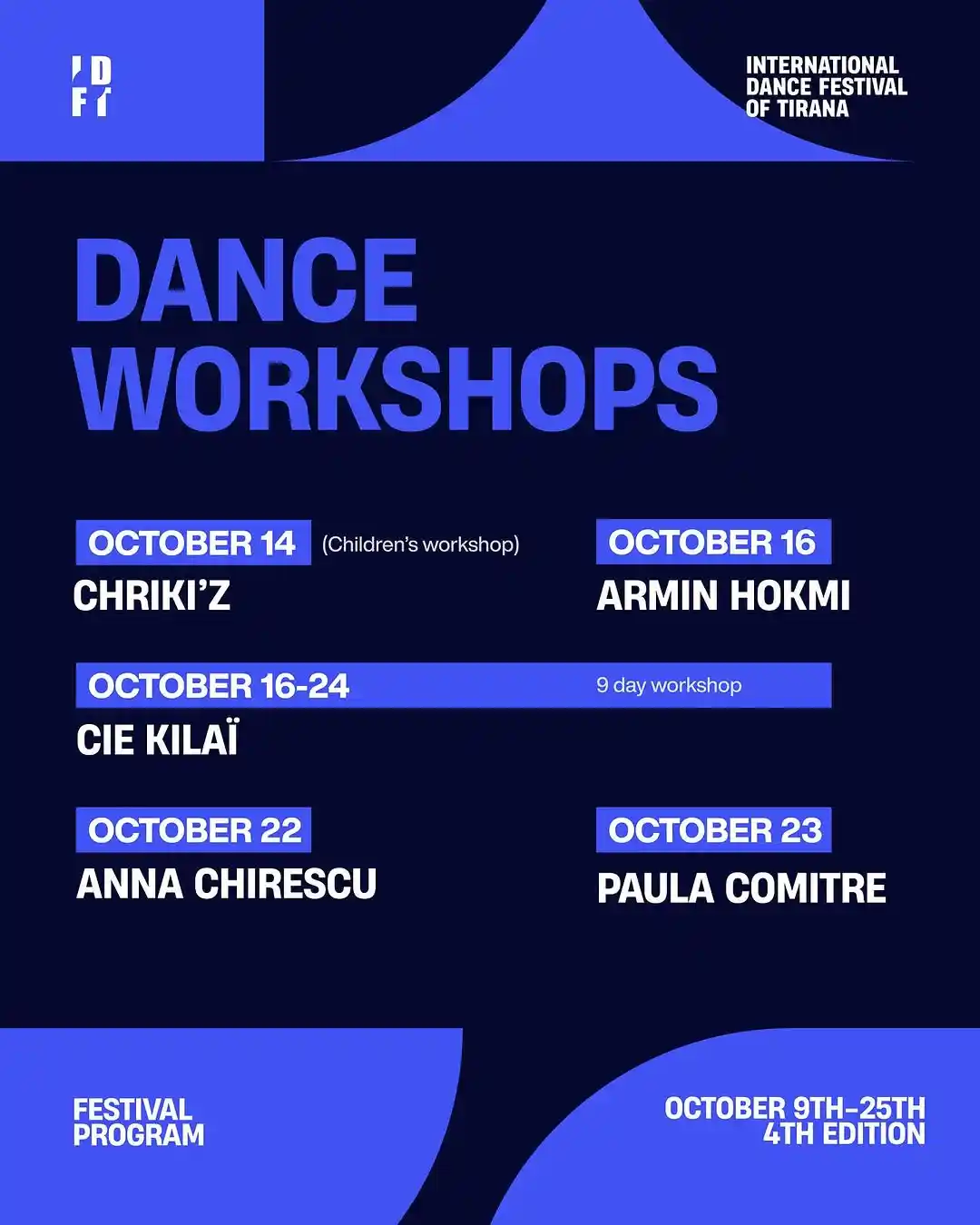 IDFT

INTERNATIONAL DANCE FESTIVAL OF TIRANA

DANCE WORKSHOPS

OCTOBER 14 (Children's workshop)
CHRIKI'Z

OCTOBER 16
ARMIN HOKMI

OCTOBER 16-24 9 day workshop
CIE KILAÏ

OCTOBER 22
ANNA CHIRESCU

OCTOBER 23
PAULA COMITRE

FESTIVAL PROGRAM

OCTOBER 9TH-25TH
4TH EDITION